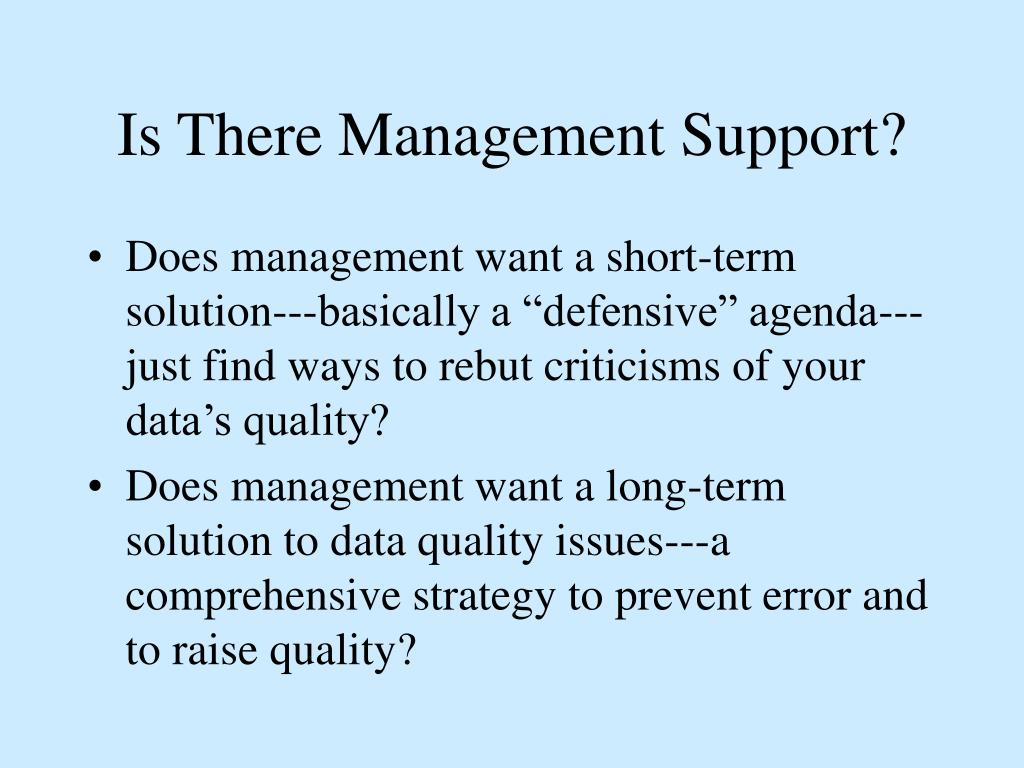 Is There Management Support?

• Does management want a short-term solution---basically a “defensive” agenda---just find ways to rebut criticisms of your data’s quality?

• Does management want a long-term solution to data quality issues---a comprehensive strategy to prevent error and to raise quality?